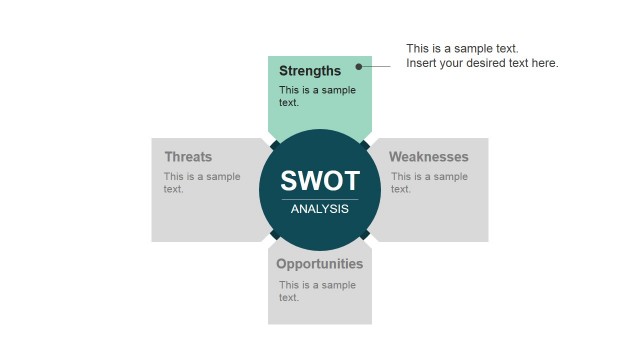 This is a sample text.
Insert your desired text here.

Strengths
This is a sample text.

Threats
This is a sample text.

SWOT
ANALYSIS

Weaknesses
This is a sample text.

Opportunities
This is a sample text.